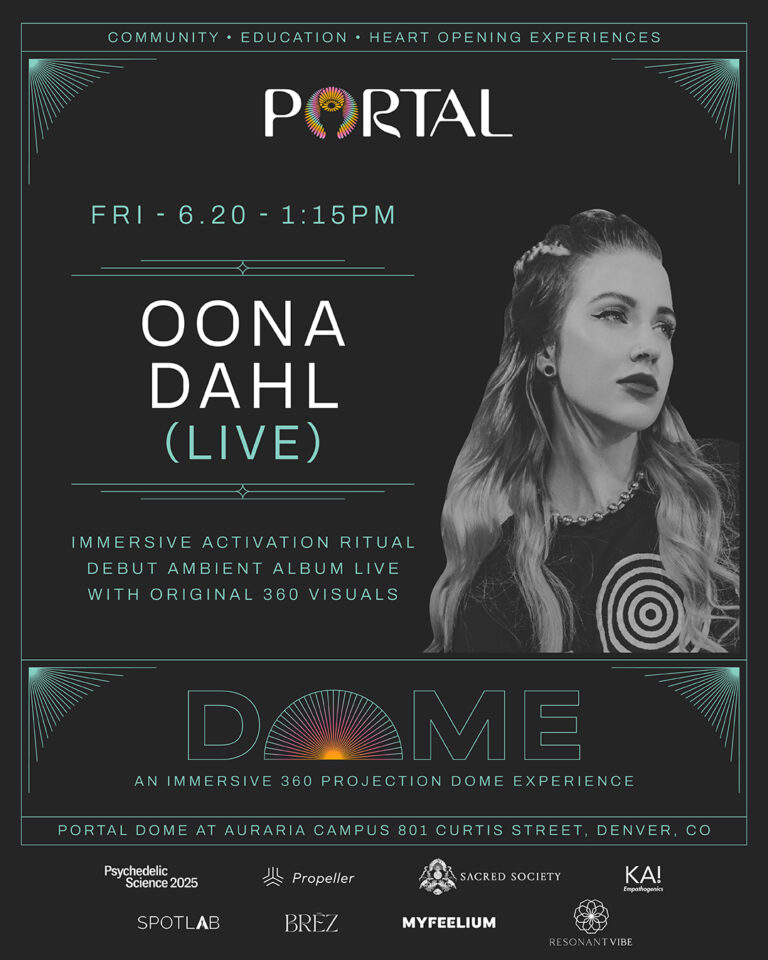 COMMUNITY • EDUCATION • HEART OPENING EXPERIENCES

PORTAL

FRI - 6.20 - 1:15PM

OONA DAHL (LIVE)

IMMERSIVE ACTIVATION RITUAL DEBUT AMBIENT ALBUM LIVE WITH ORIGINAL 360 VISUALS

DOME

AN IMMERSIVE 360 PROJECTION DOME EXPERIENCE

PORTAL DOME AT AURARIA CAMPUS 801 CURTIS STREET, DENVER, CO

Psychedelic Science 2025

Propeller

SACRED SOCIETY

KA! Empathogenics

SPOTLAB

BRĒZ

MYFEELIUM

RESONANT VIBE